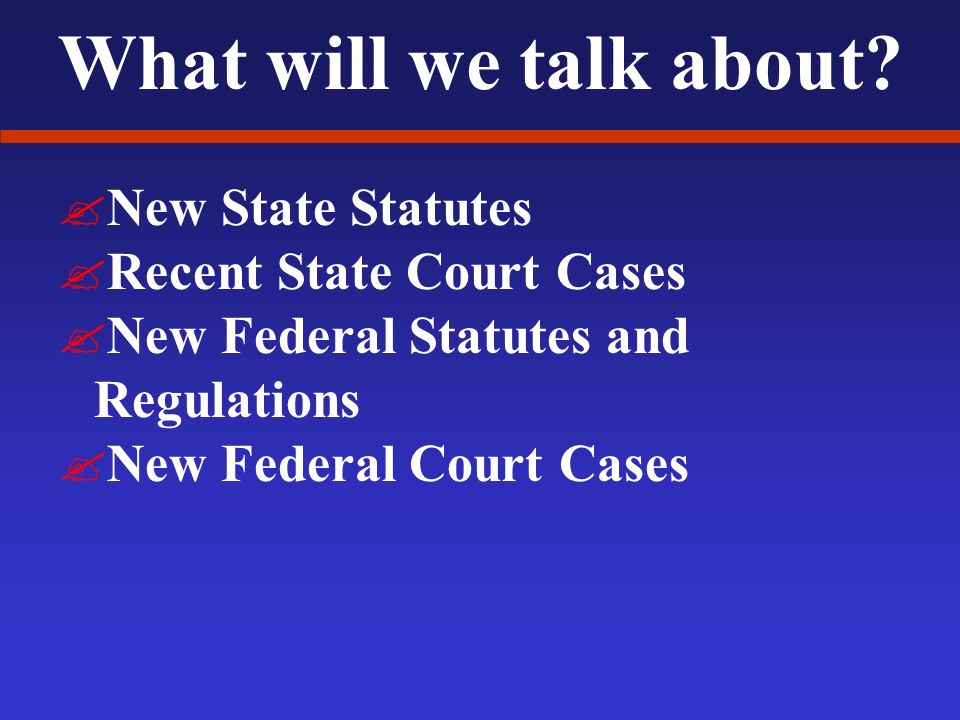 What will we talk about?

New State Statutes
Recent State Court Cases
New Federal Statutes and Regulations
New Federal Court Cases